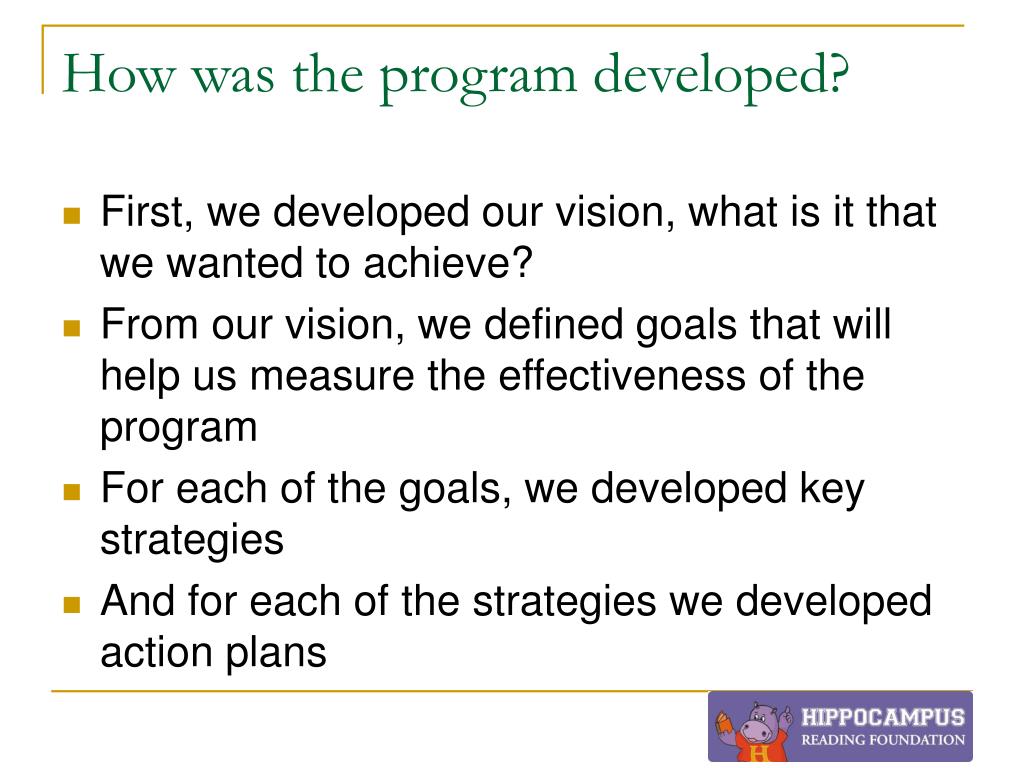 How was the program developed?

- First, we developed our vision, what is it that we wanted to achieve?
- From our vision, we defined goals that will help us measure the effectiveness of the program
- For each of the goals, we developed key strategies
- And for each of the strategies we developed action plans

H

HIPPOCAMPUS
READING FOUNDATION